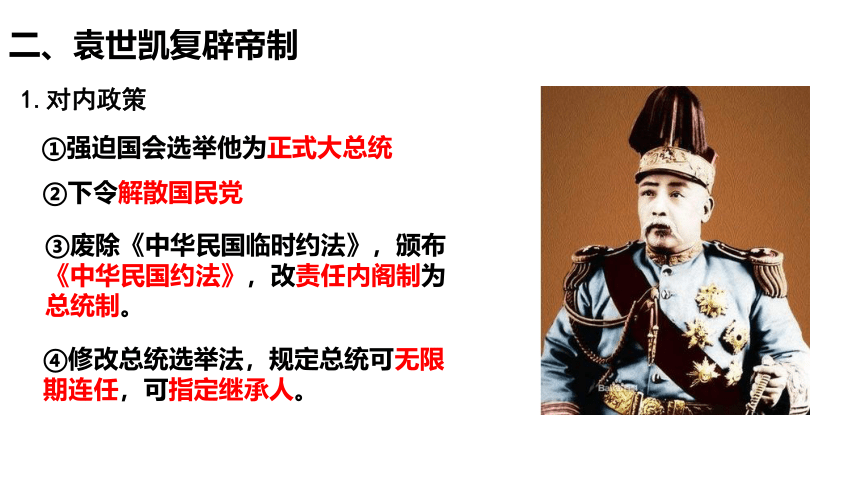 二、袁世凯复辟帝制

1. 对内政策

①强迫国会选举他为正式大总统

②下令解散国民党

③废除《中华民国临时约法》，颁布《中华民国约法》，改责任内阁制为总统制。

④修改总统选举法，规定总统可无限期连任，可指定继承人。